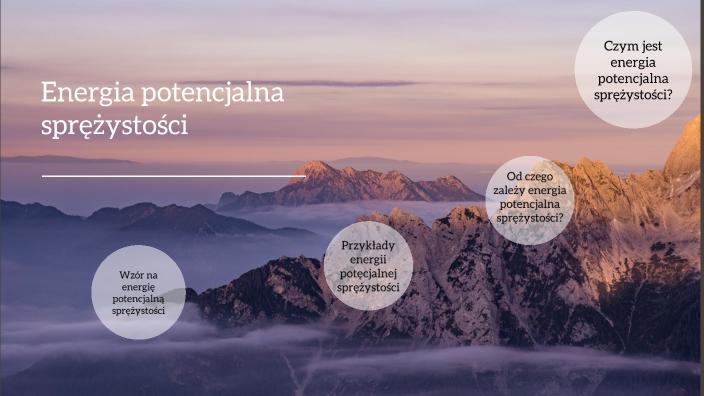 Energia potencjalna sprężystości

Czym jest energia potencjalna sprężystości?

Od czego zależy energia potencjalna sprężystości?

Przykłady energii potęcjalnej sprężystości

Wzór na energię potencjalną sprężystości